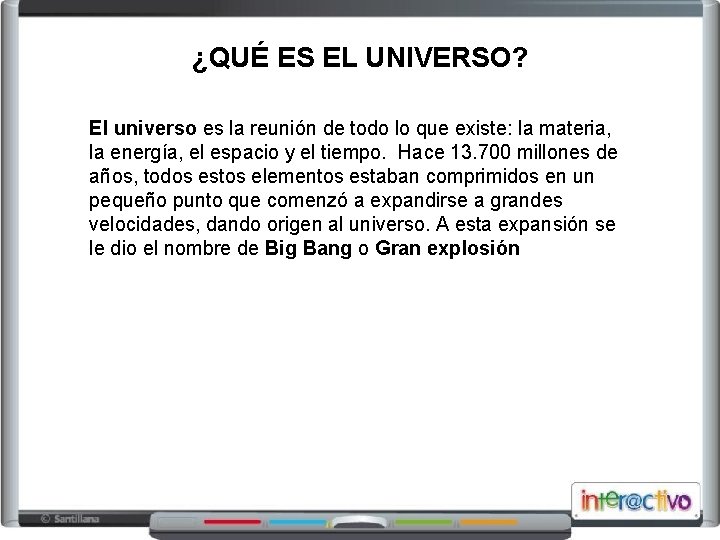 ¿QUÉ ES EL UNIVERSO?

El universo es la reunión de todo lo que existe: la materia, la energía, el espacio y el tiempo. Hace 13.700 millones de años, todos estos elementos estaban comprimidos en un pequeño punto que comenzó a expandirse a grandes velocidades, dando origen al universo. A esta expansión se le dio el nombre de Big Bang o Gran explosión

© Santillana

inter@ctivo